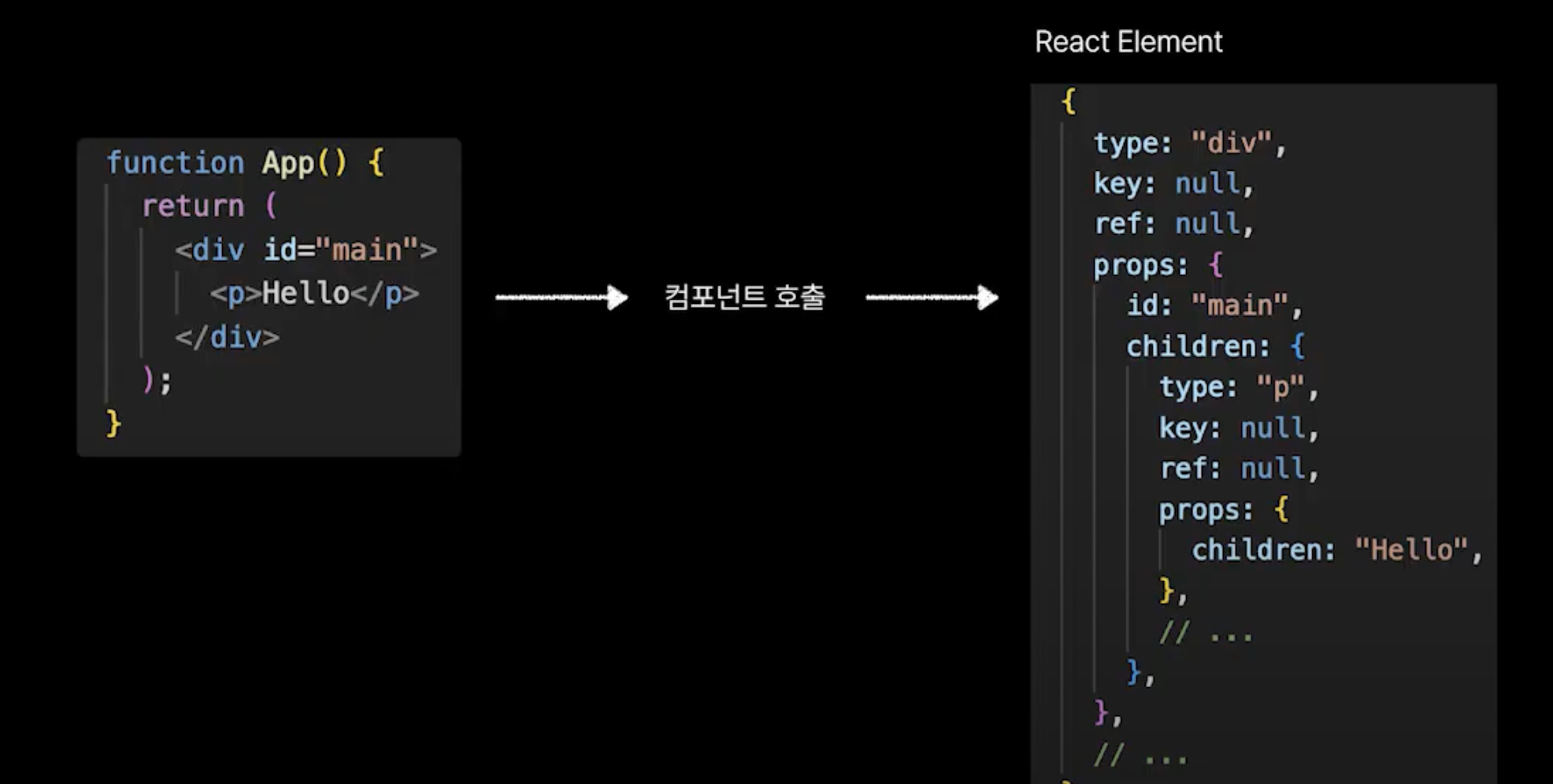 function App() {
  return (
    <div id="main">
      <p>Hello</p>
    </div>
  );
}

컴포넌트 호출

React Element

{
  type: "div",
  key: null,
  ref: null,
  props: {
    id: "main",
    children: {
      type: "p",
      key: null,
      ref: null,
      props: {
        children: "Hello",
      },
      // ...
    },
  },
  // ...